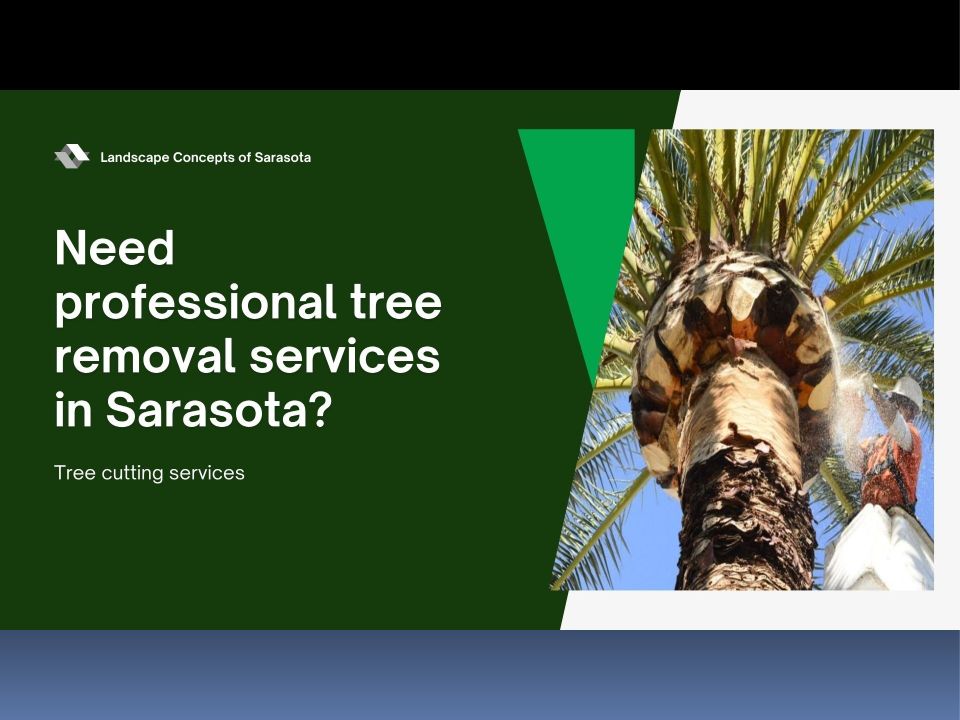 Landscape Concepts of Sarasota

Need professional tree removal services in Sarasota?

Tree cutting services